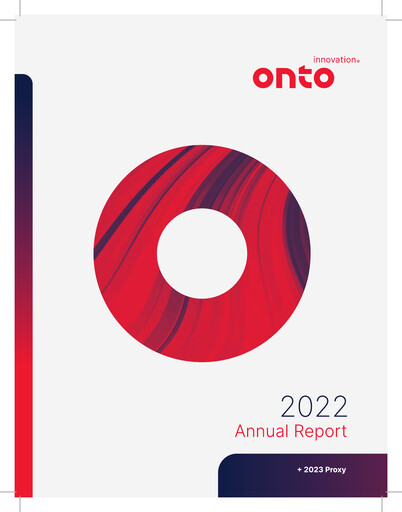 innovation®
onto

2022
Annual Report

+ 2023 Proxy